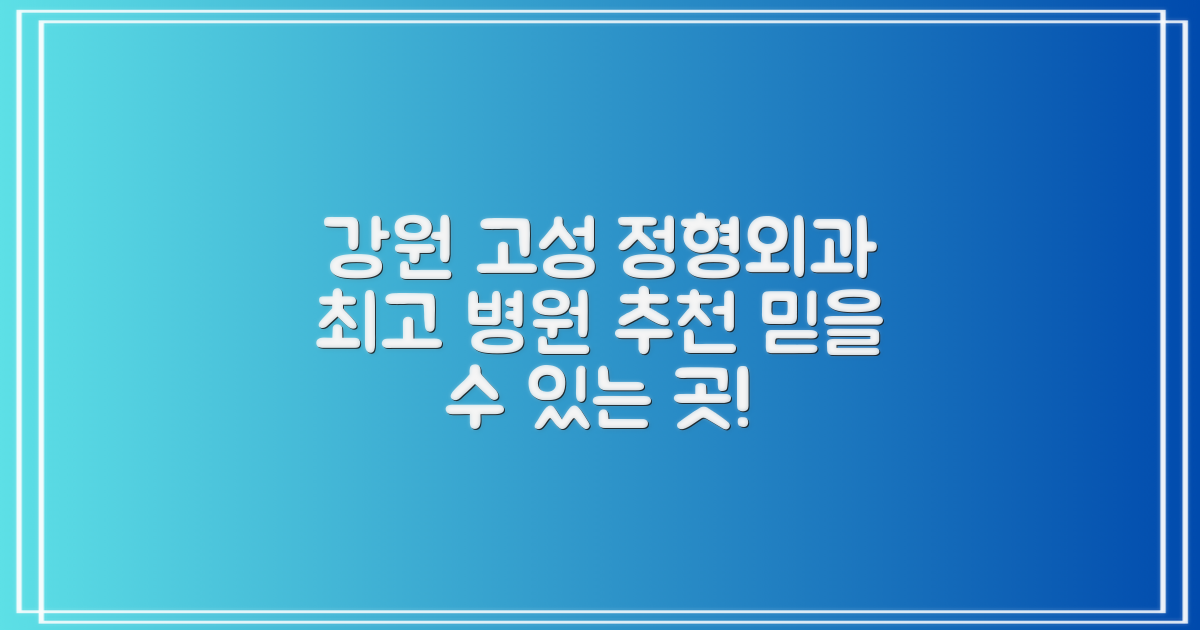 강원 고성 정형외과 최고 병원 추천 믿을 수 있는 곳!